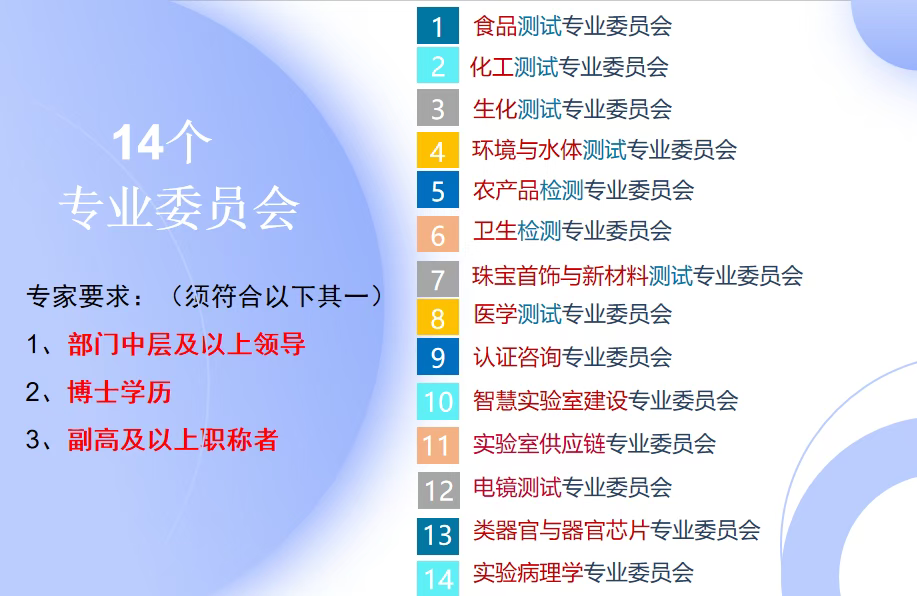 14个
专业委员会

专家要求：（须符合以下其一）
1、部门中层及以上领导
2、博士学历
3、副高及以上职称者

1 食品测试专业委员会
2 化工测试专业委员会
3 生化测试专业委员会
4 环境与水体测试专业委员会
5 农产品检测专业委员会
6 卫生检测专业委员会
7 珠宝首饰与新材料测试专业委员会
8 医学测试专业委员会
9 认证咨询专业委员会
10 智慧实验室建设专业委员会
11 实验室供应链专业委员会
12 电镜测试专业委员会
13 类器官与器官芯片专业委员会
14 实验病理学专业委员会